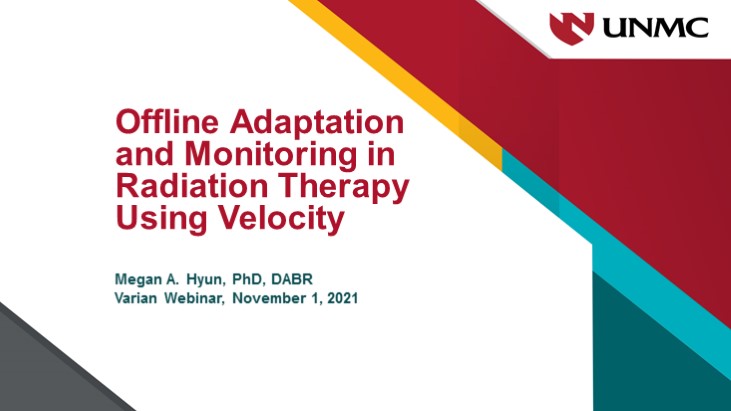 UNMC

Offline Adaptation and Monitoring in Radiation Therapy Using Velocity

Megan A. Hyun, PhD, DABR
Varian Webinar, November 1, 2021